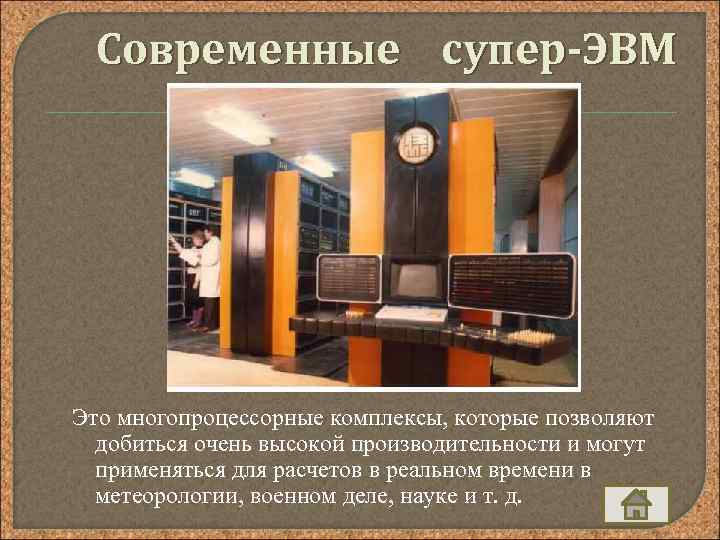 Современные супер-ЭВМ

Это многопроцессорные комплексы, которые позволяют добиться очень высокой производительности и могут применяться для расчетов в реальном времени в метеорологии, военном деле, науке и т. д.